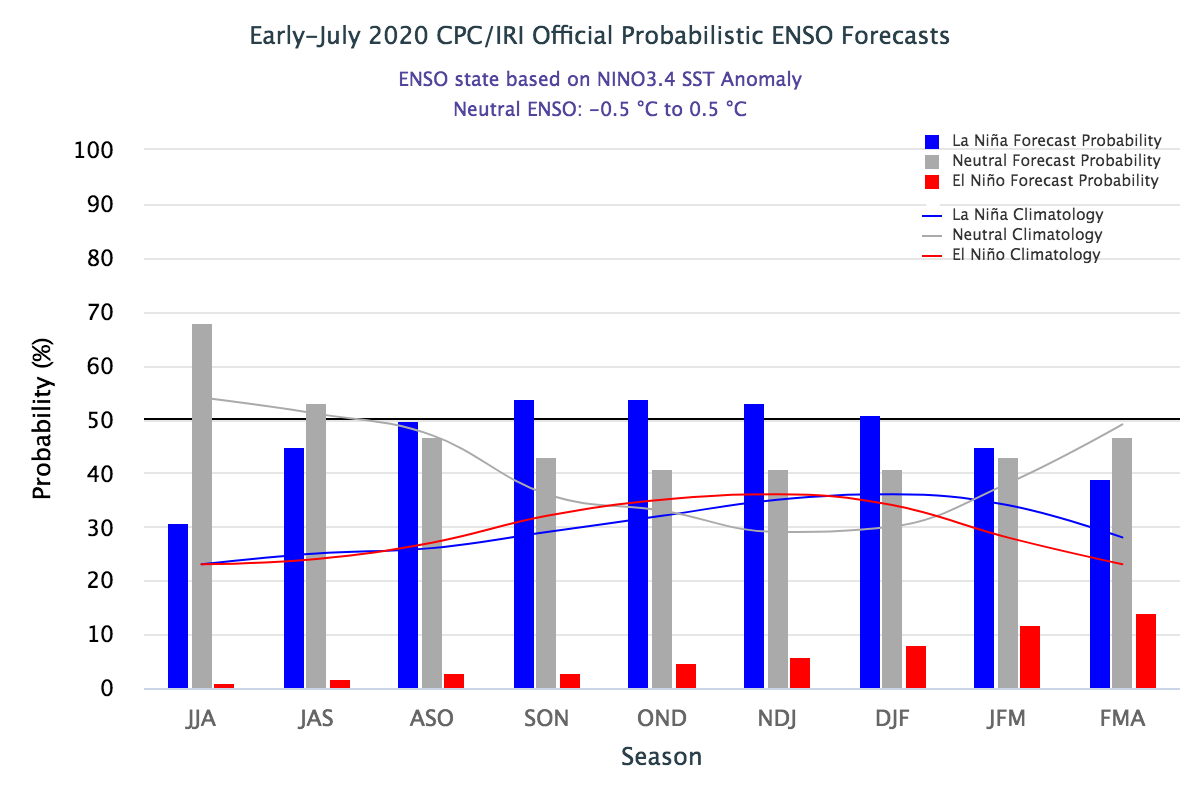 Early-July 2020 CPC/IRI Official Probabilistic ENSO Forecasts

ENSO state based on NINO3.4 SST Anomaly
Neutral ENSO: -0.5 °C to 0.5 °C

La Niña Forecast Probability
Neutral Forecast Probability
El Niño Forecast Probability
La Niña Climatology
Neutral Climatology
El Niño Climatology

Probability (%)

100
90
80
70
60
50
40
30
20
10
0

JJA
JAS
ASO
SON
OND
NDJ
DJF
JFM
FMA

Season